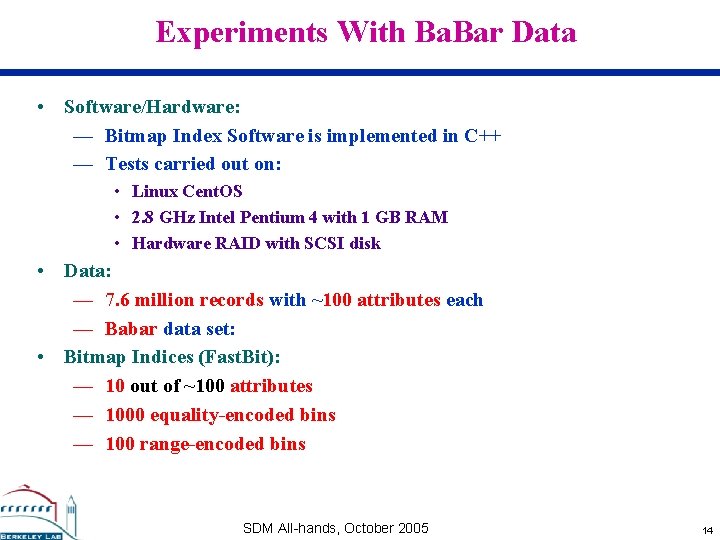 Experiments With BaBar Data

• Software/Hardware:
— Bitmap Index Software is implemented in C++
— Tests carried out on:
• Linux CentOS
• 2.8 GHz Intel Pentium 4 with 1 GB RAM
• Hardware RAID with SCSI disk
• Data:
— 7.6 million records with ~100 attributes each
— Babar data set:
• Bitmap Indices (FastBit):
— 10 out of ~100 attributes
— 1000 equality-encoded bins
— 100 range-encoded bins

BERKELEY LAB

SDM All-hands, October 2005

14